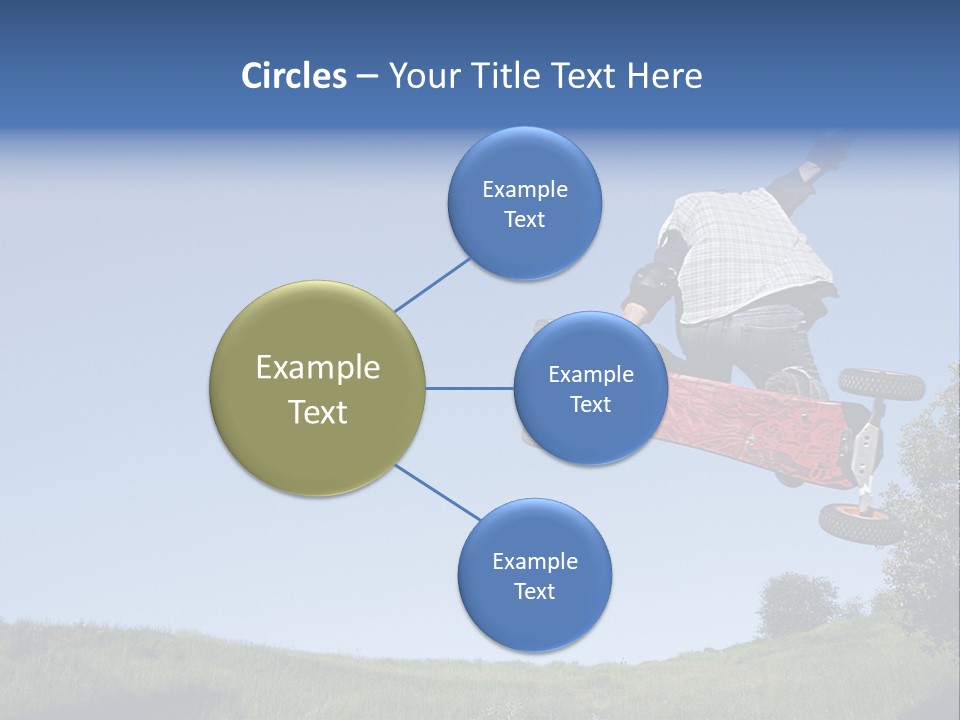 Circles – Your Title Text Here

Example Text

Example Text

Example Text

Example Text